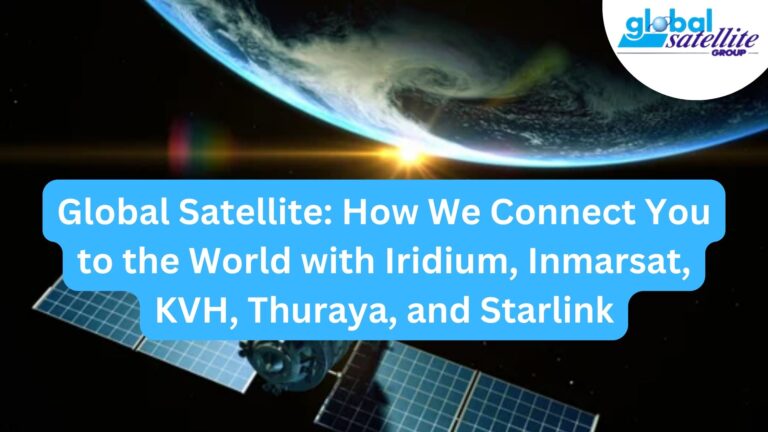 global satellite GROUP

Global Satellite: How We Connect You to the World with Iridium, Inmarsat, KVH, Thuraya, and Starlink